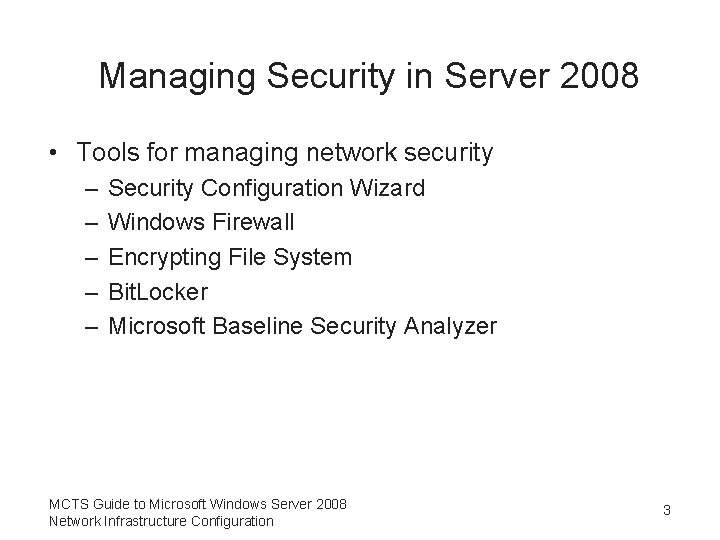 Managing Security in Server 2008

• Tools for managing network security
– Security Configuration Wizard
– Windows Firewall
– Encrypting File System
– BitLocker
– Microsoft Baseline Security Analyzer

MCTS Guide to Microsoft Windows Server 2008
Network Infrastructure Configuration

3